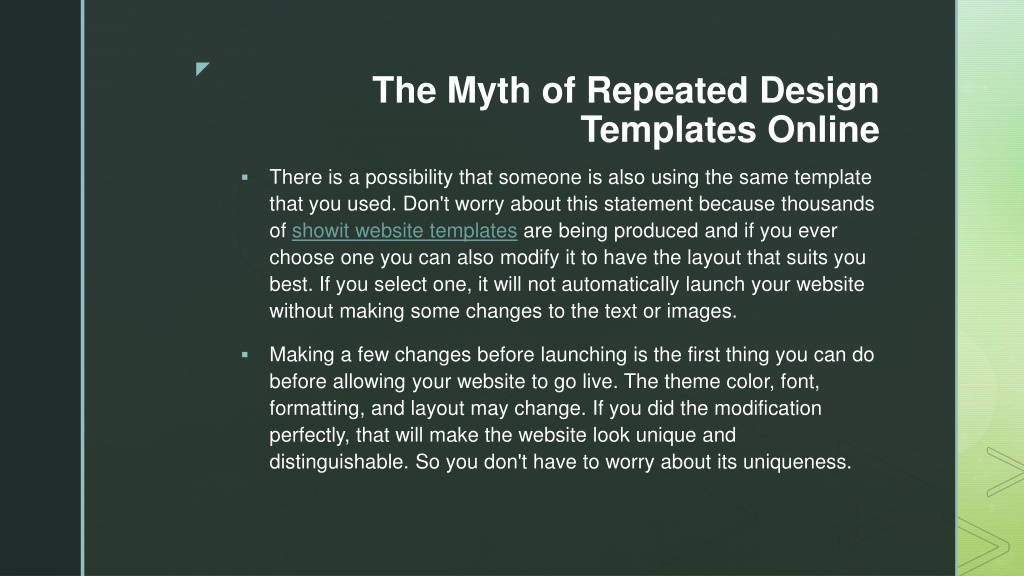 The Myth of Repeated Design Templates Online

▪ There is a possibility that someone is also using the same template that you used. Don't worry about this statement because thousands of showit website templates are being produced and if you ever choose one you can also modify it to have the layout that suits you best. If you select one, it will not automatically launch your website without making some changes to the text or images.

▪ Making a few changes before launching is the first thing you can do before allowing your website to go live. The theme color, font, formatting, and layout may change. If you did the modification perfectly, that will make the website look unique and distinguishable. So you don't have to worry about its uniqueness.